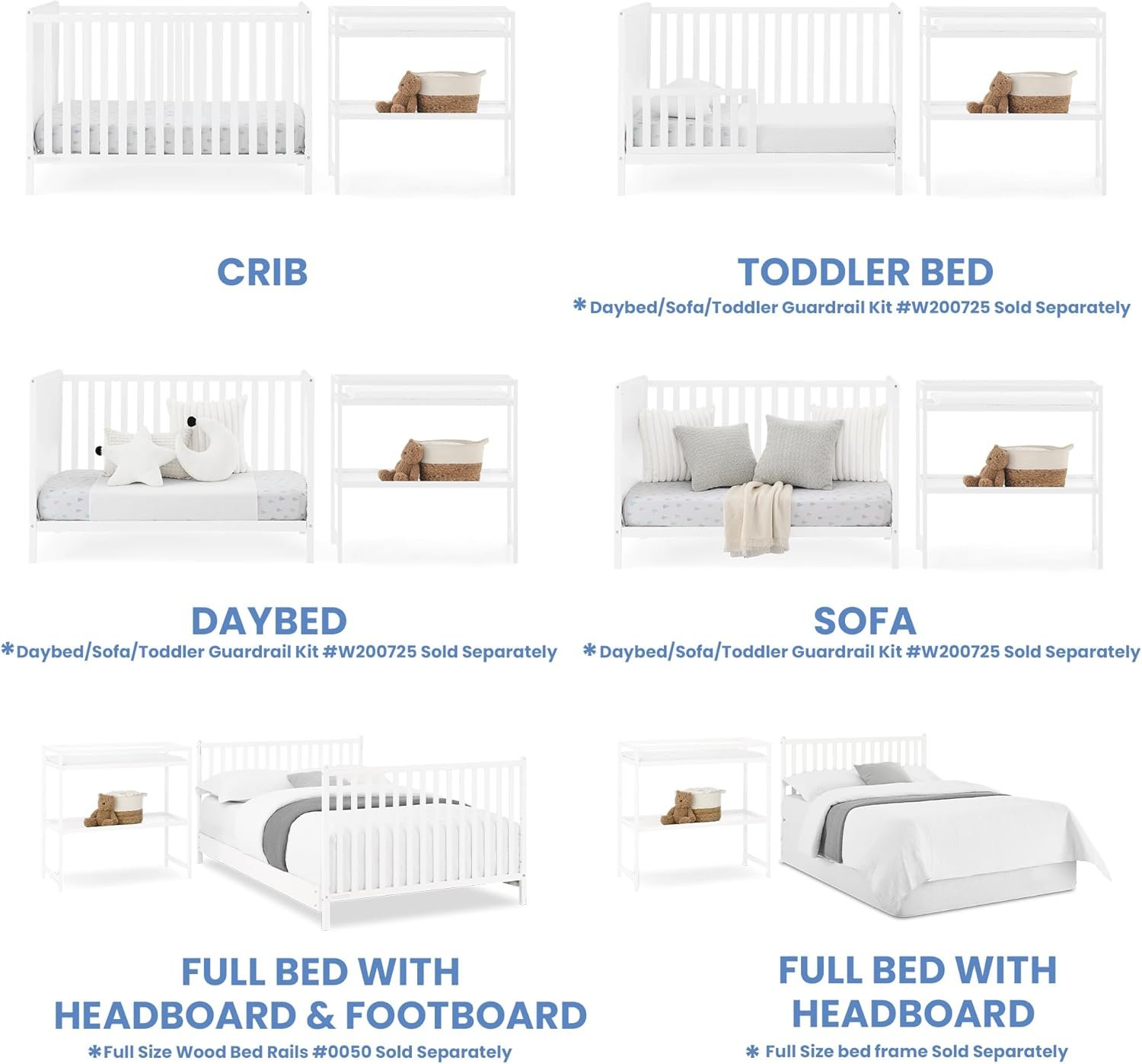 CRIB

TODDLER BED
*Daybed/Sofa/Toddler Guardrail Kit #W200725 Sold Separately

DAYBED
*Daybed/Sofa/Toddler Guardrail Kit #W200725 Sold Separately

SOFA
*Daybed/Sofa/Toddler Guardrail Kit #W200725 Sold Separately

FULL BED WITH HEADBOARD & FOOTBOARD
*Full Size Wood Bed Rails #0050 Sold Separately

FULL BED WITH HEADBOARD
* Full Size bed frame Sold Separately